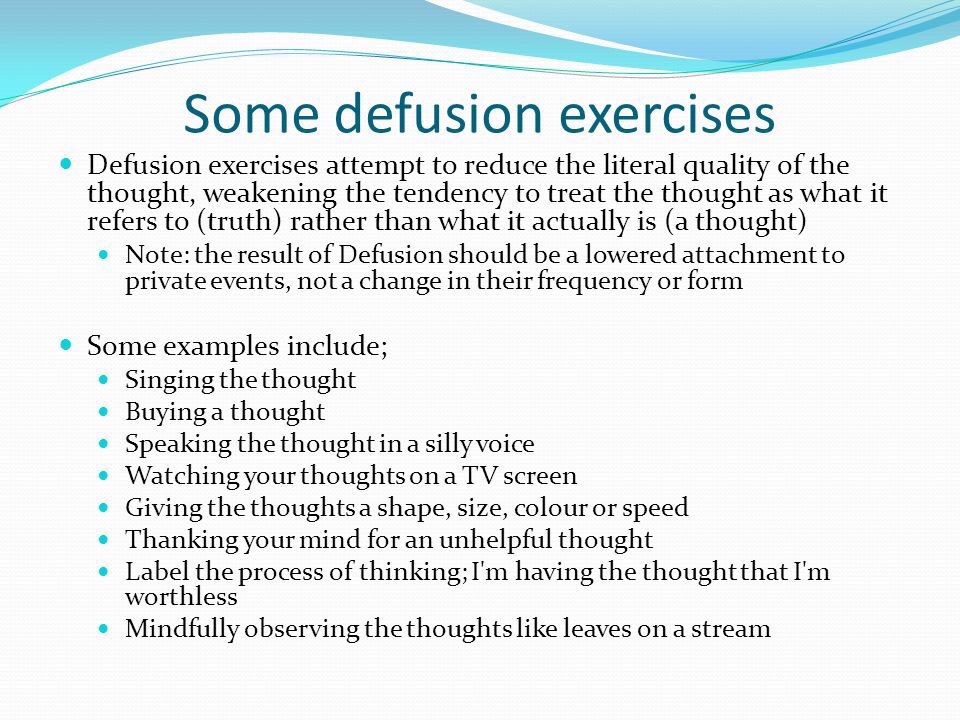 Some defusion exercises

- Defusion exercises attempt to reduce the literal quality of the thought, weakening the tendency to treat the thought as what it refers to (truth) rather than what it actually is (a thought)
  - Note: the result of Defusion should be a lowered attachment to private events, not a change in their frequency or form

- Some examples include;
  - Singing the thought
  - Buying a thought
  - Speaking the thought in a silly voice
  - Watching your thoughts on a TV screen
  - Giving the thoughts a shape, size, colour or speed
  - Thanking your mind for an unhelpful thought
  - Label the process of thinking; I'm having the thought that I'm worthless
  - Mindfully observing the thoughts like leaves on a stream